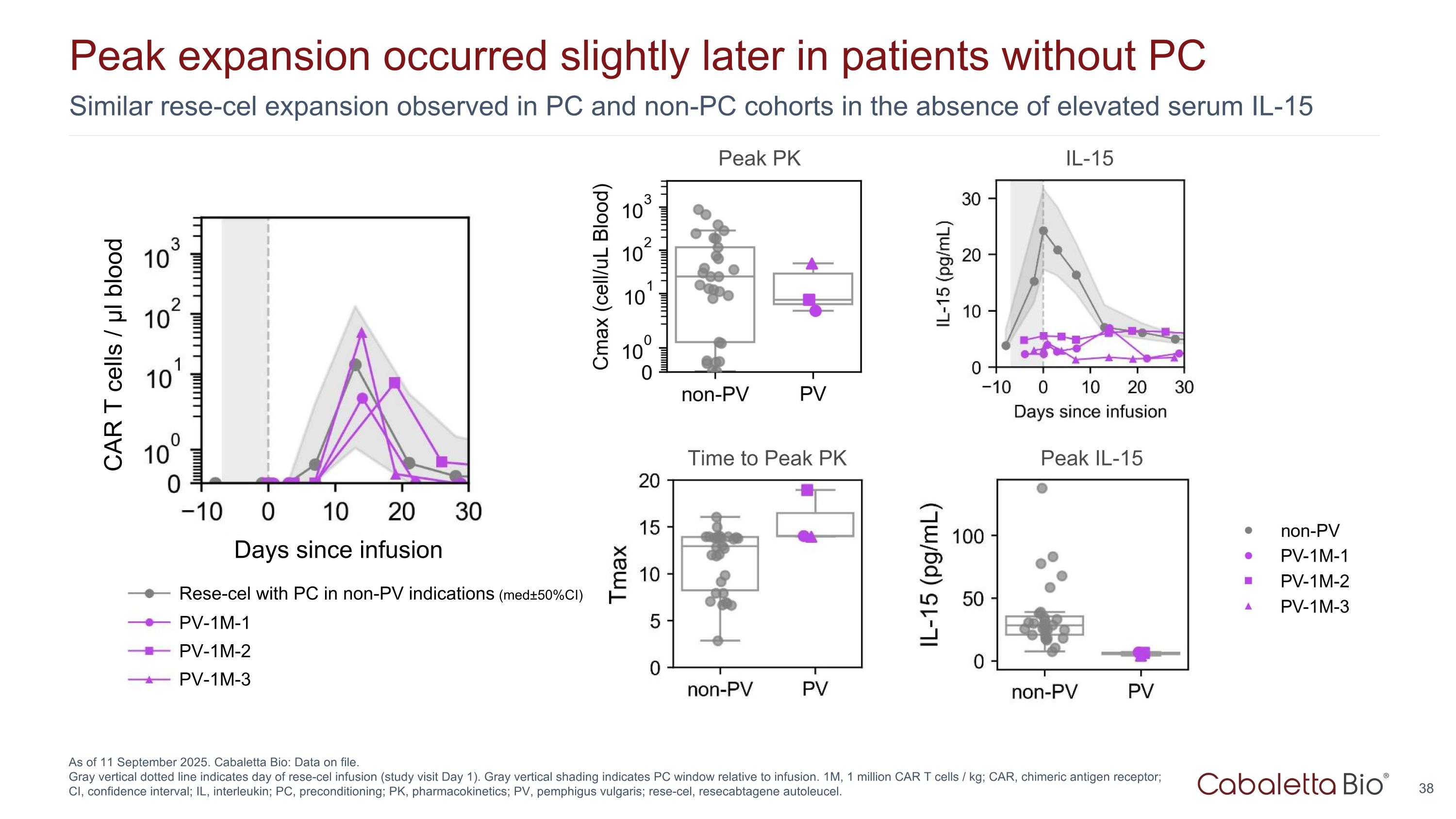 Peak expansion occurred slightly later in patients without PC

Similar rese-cel expansion observed in PC and non-PC cohorts in the absence of elevated serum IL-15

CAR T cells / µl blood

$10^3$
$10^2$
$10^1$
$10^0$
0

−10 0 10 20 30

Days since infusion

Rese-cel with PC in non-PV indications (med±50%CI)
PV-1M-1
PV-1M-2
PV-1M-3

Peak PK

Cmax (cell/uL Blood)

$10^3$
$10^2$
$10^1$
$10^0$
0

non-PV PV

IL-15

IL-15 (pg/mL)

30
20
10
0

−10 0 10 20 30

Days since infusion

Time to Peak PK

Tmax

20
15
10
5
0

non-PV PV

Peak IL-15

IL-15 (pg/mL)

100
50
0

non-PV PV

non-PV
PV-1M-1
PV-1M-2
PV-1M-3

As of 11 September 2025. Cabaletta Bio: Data on file.
Gray vertical dotted line indicates day of rese-cel infusion (study visit Day 1). Gray vertical shading indicates PC window relative to infusion. 1M, 1 million CAR T cells / kg; CAR, chimeric antigen receptor; CI, confidence interval; IL, interleukin; PC, preconditioning; PK, pharmacokinetics; PV, pemphigus vulgaris; rese-cel, resecabtagene autoleucel.

Cabaletta Bio®

38